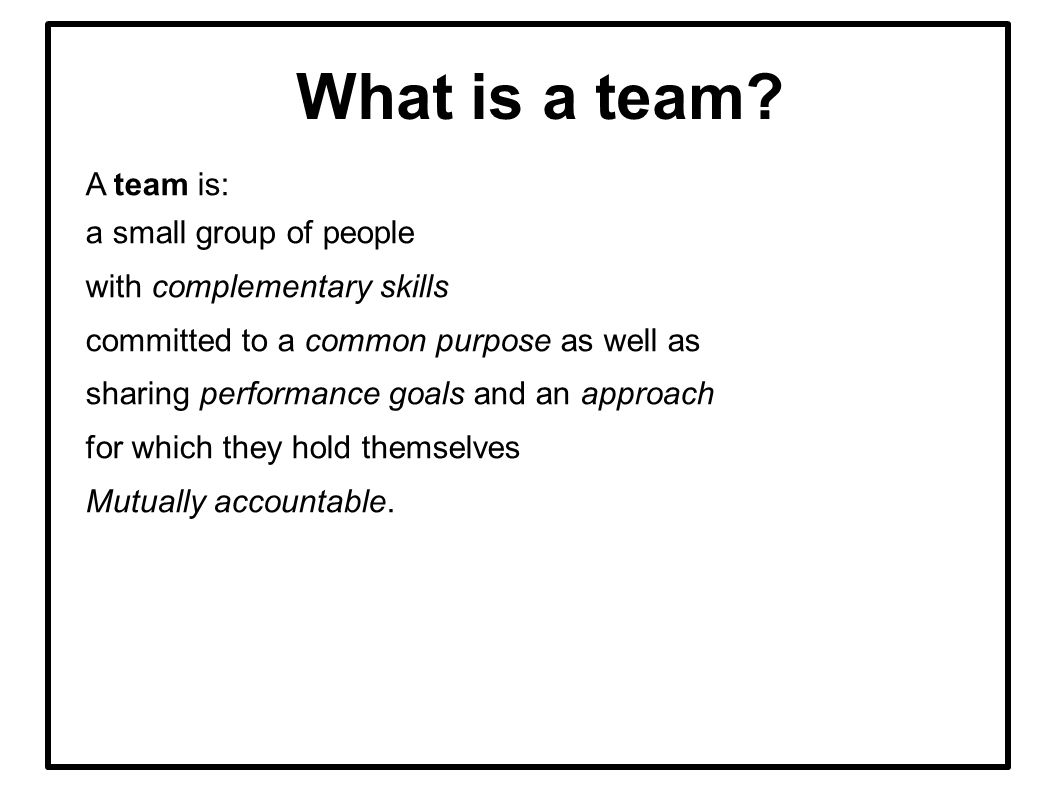 What is a team?

A team is:

a small group of people

with complementary skills

committed to a common purpose as well as

sharing performance goals and an approach

for which they hold themselves

Mutually accountable.